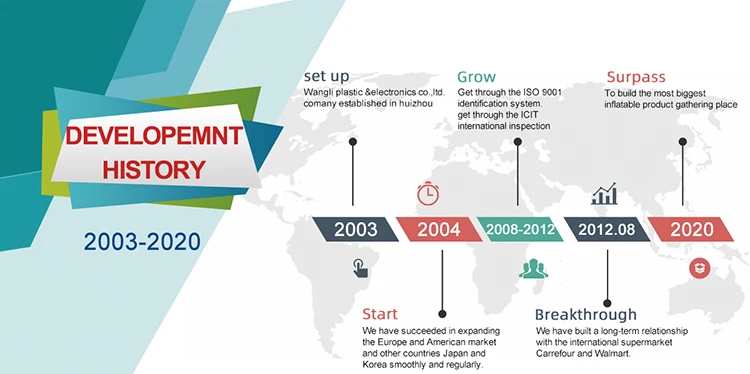 DEVELOPEMNT HISTORY

2003-2020

set up
Wangli plastic &electronics co.,ltd. comany established in huizhou

Grow
Get through the ISO 9001 identification system. get through the ICIT international inspection

Surpass
To build the most biggest inflatable product gathering place

2003

2004

2008-2012

2012.08

2020

Start
We have succeeded in expanding the Europe and American market and other countries Japan and Korea smoothly and regularly.

Breakthrough
We have built a long-term relationship with the international supermarket Carrefour and Walmart.